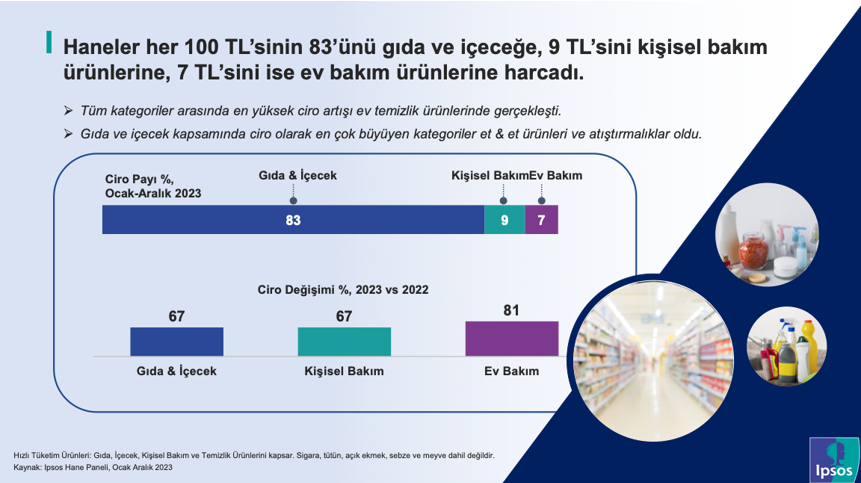 Haneler her 100 TL'sinin 83'ünü gıda ve içeceğe, 9 TL'sini kişisel bakım ürünlerine, 7 TL'sini ise ev bakım ürünlerine harcadı.

➢ Tüm kategoriler arasında en yüksek ciro artışı ev temizlik ürünlerinde gerçekleşti.

➢ Gıda ve içecek kapsamında ciro olarak en çok büyüyen kategoriler et & et ürünleri ve atıştırmalıklar oldu.

Ciro Payı %, Ocak-Aralık 2023

Gıda & İçecek

Kişisel Bakım

Ev Bakım

83

9

7

Ciro Değişimi %, 2023 vs 2022

67

67

81

Gıda & İçecek

Kişisel Bakım

Ev Bakım

Hızlı Tüketim Ürünleri: Gıda, İçecek, Kişisel Bakım ve Temizlik Ürünlerini kapsar. Sigara, tütün, açık ekmek, sebze ve meyve dahil değildir.
Kaynak: Ipsos Hane Paneli, Ocak Aralık 2023

Ipsos